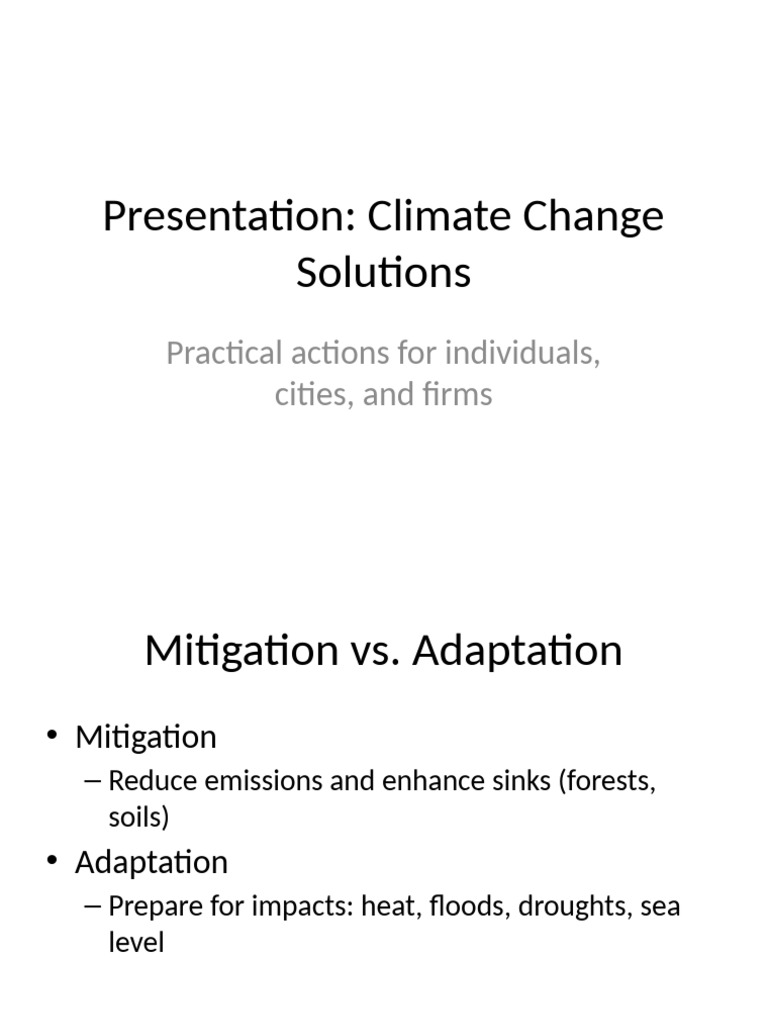 Presentation: Climate Change Solutions

Practical actions for individuals, cities, and firms

Mitigation vs. Adaptation

• Mitigation
– Reduce emissions and enhance sinks (forests, soils)
• Adaptation
– Prepare for impacts: heat, floods, droughts, sea level